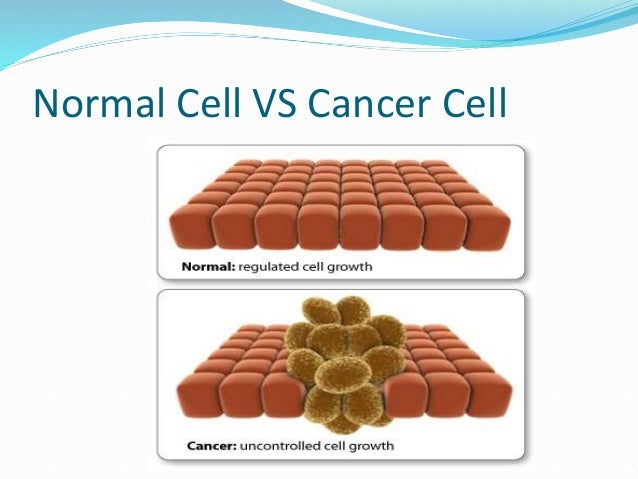 Normal Cell VS Cancer Cell

Normal: regulated cell growth

Cancer: uncontrolled cell growth